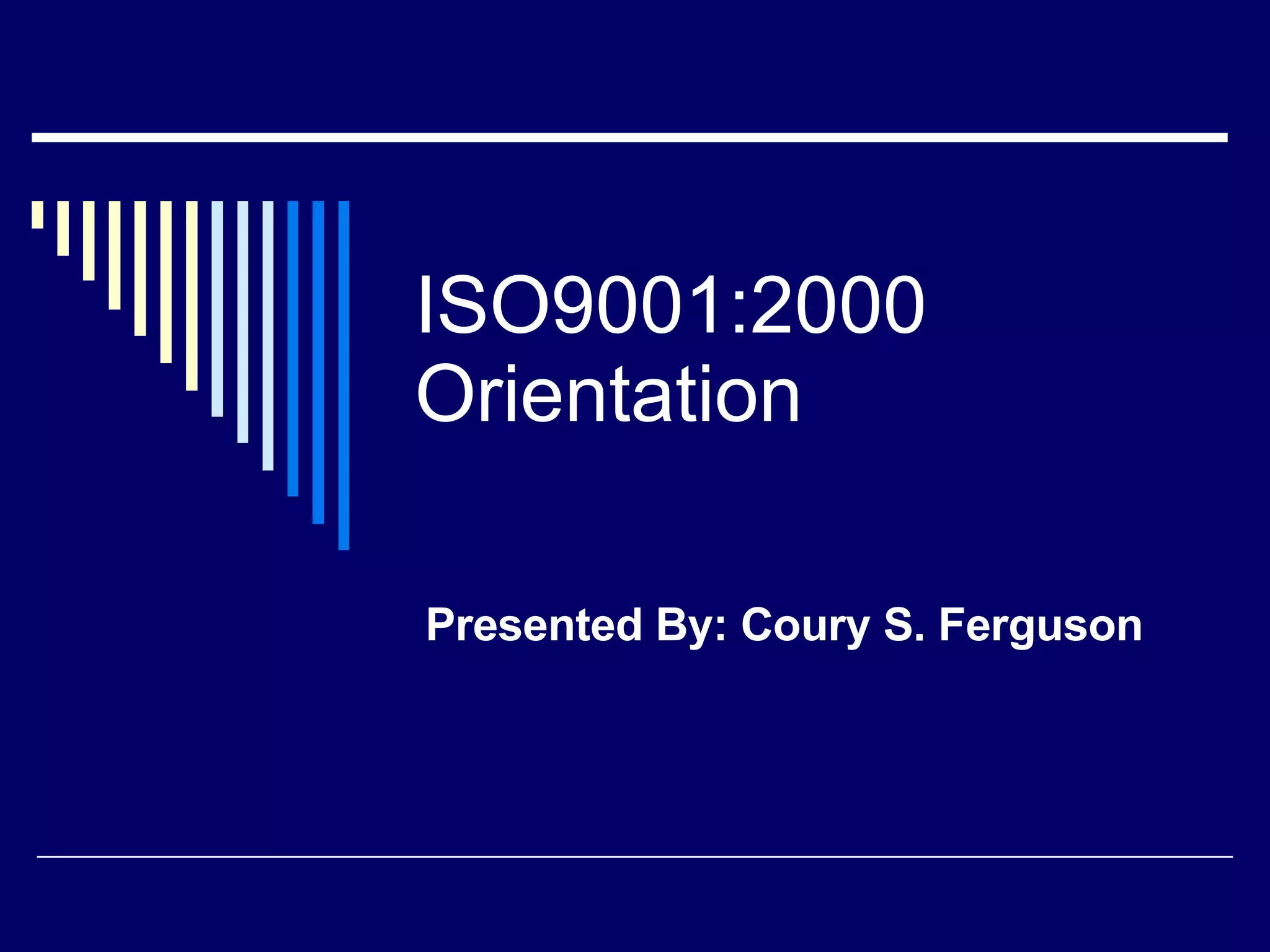 ISO9001:2000 Orientation

Presented By: Coury S. Ferguson